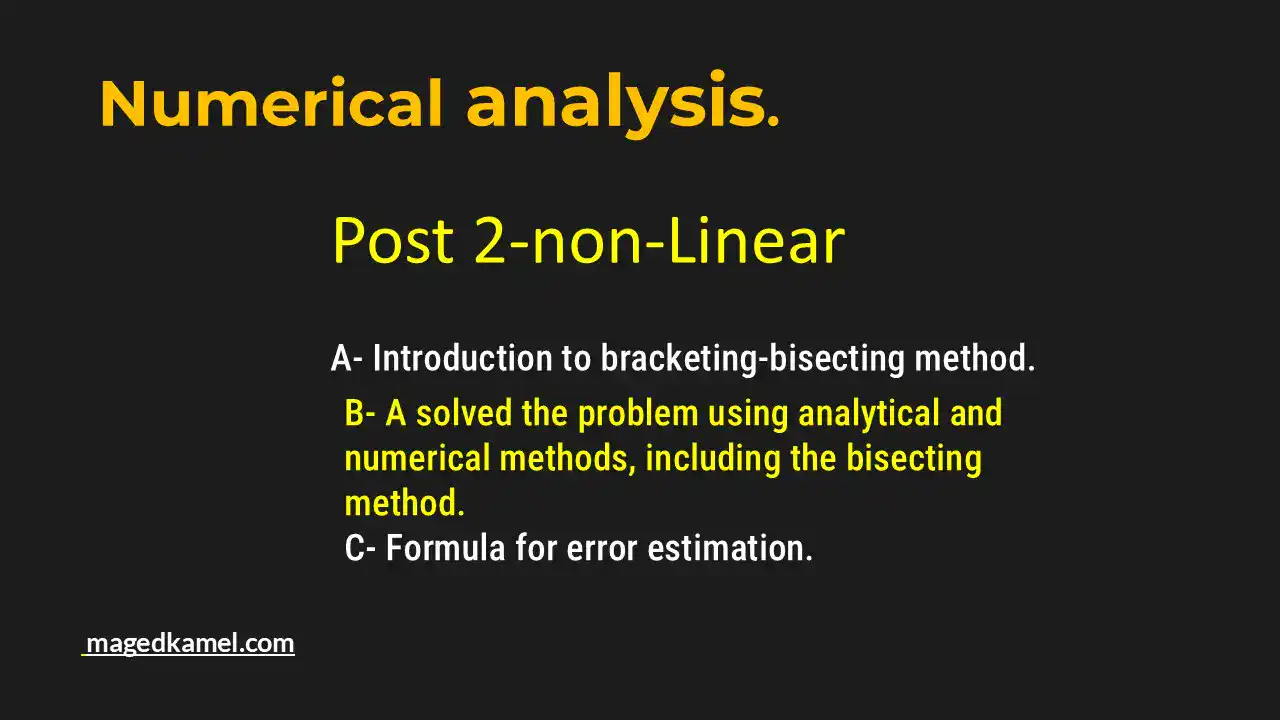 Numerical analysis.

Post 2-non-Linear

A- Introduction to bracketing-bisecting method.

B- A solved the problem using analytical and numerical methods, including the bisecting method.

C- Formula for error estimation.

magedkamel.com